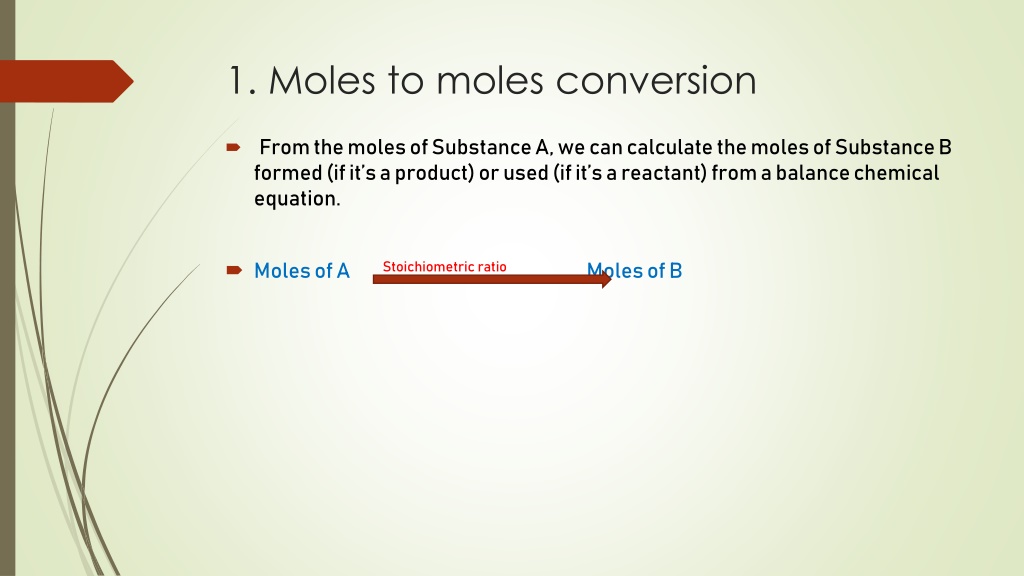 1. Moles to moles conversion

From the moles of Substance A, we can calculate the moles of Substance B formed (if it's a product) or used (if it's a reactant) from a balance chemical equation.

Moles of A Stoichiometric ratio Moles of B